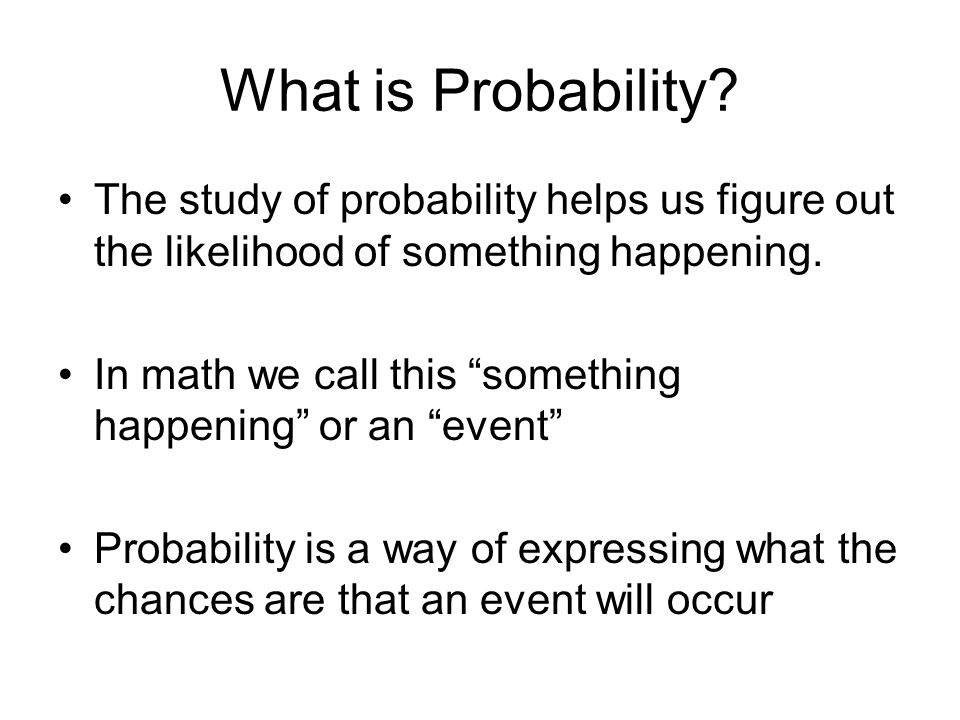 What is Probability?

• The study of probability helps us figure out the likelihood of something happening.

• In math we call this “something happening” or an “event”

• Probability is a way of expressing what the chances are that an event will occur